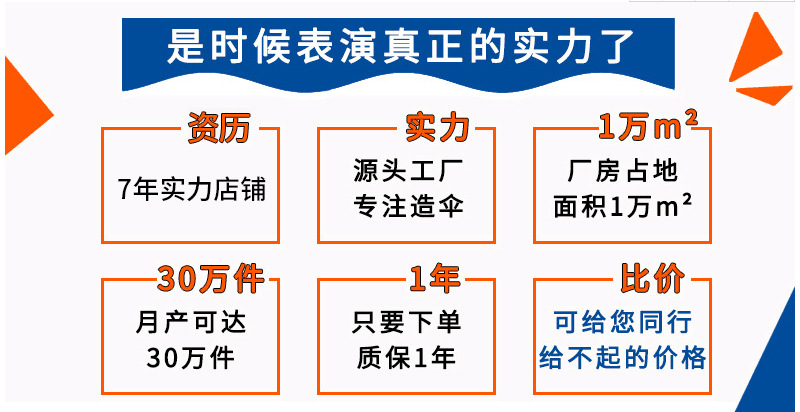 是时候表演真正的实力了

资历
7年实力店铺

实力
源头工厂
专注造伞

1万m²
厂房占地
面积1万m²

30万件
月产可达
30万件

1年
只要下单
质保1年

比价
可给您同行
给不起的价格